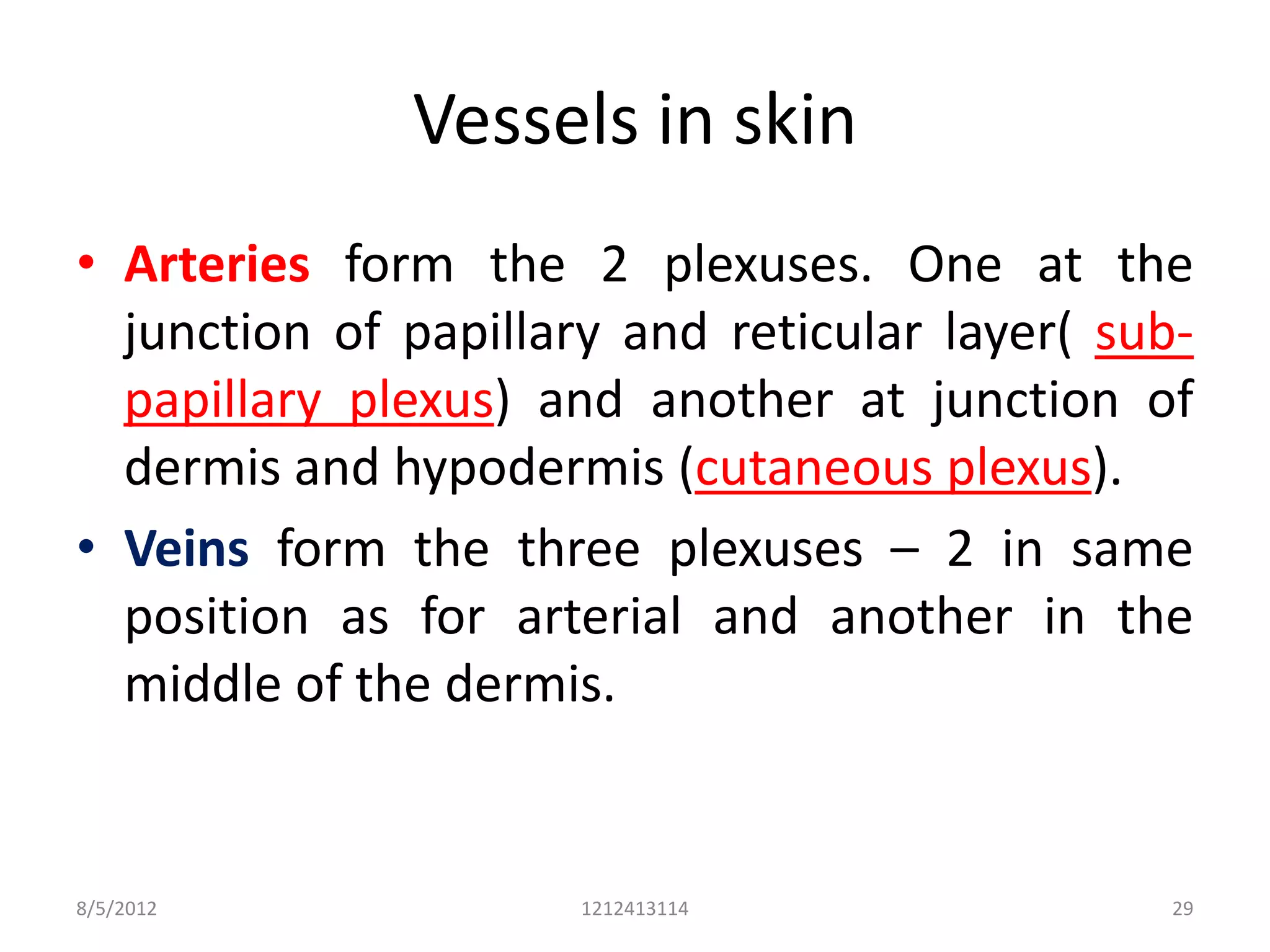 Vessels in skin

• Arteries form the 2 plexuses. One at the junction of papillary and reticular layer( sub-papillary plexus) and another at junction of dermis and hypodermis (cutaneous plexus).

• Veins form the three plexuses – 2 in same position as for arterial and another in the middle of the dermis.

8/5/2012 1212413114 29